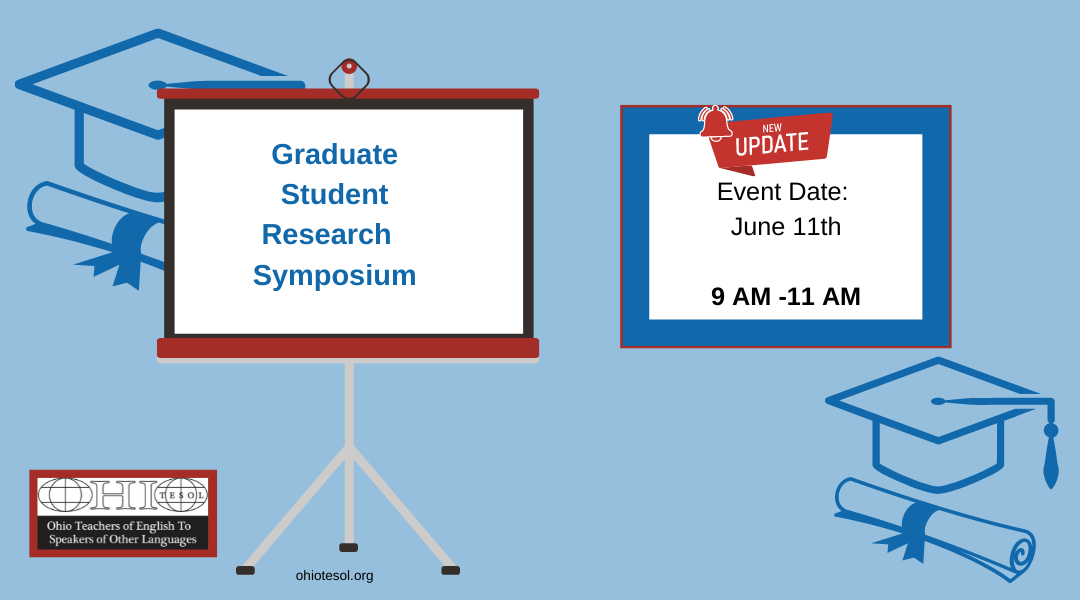 Graduate Student Research Symposium

NEW UPDATE

Event Date: June 11th

9 AM -11 AM

OHIO TESOL

Ohio Teachers of English To Speakers of Other Languages

ohiotesol.org